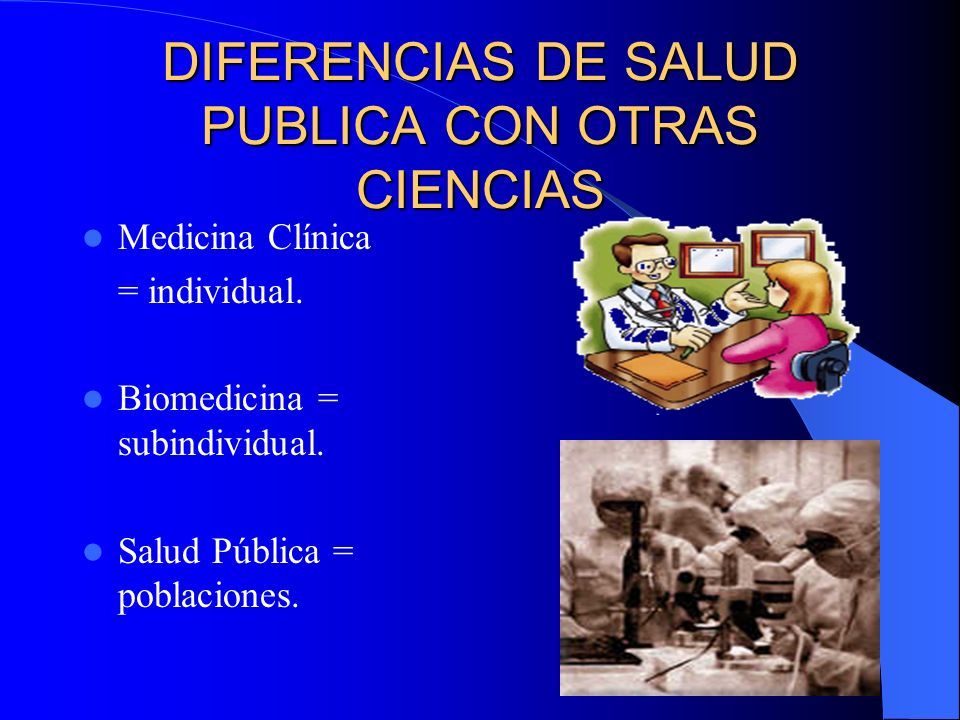 DIFERENCIAS DE SALUD PUBLICA CON OTRAS CIENCIAS

Medicina Clínica = individual.

Biomedicina = subindividual.

Salud Pública = poblaciones.